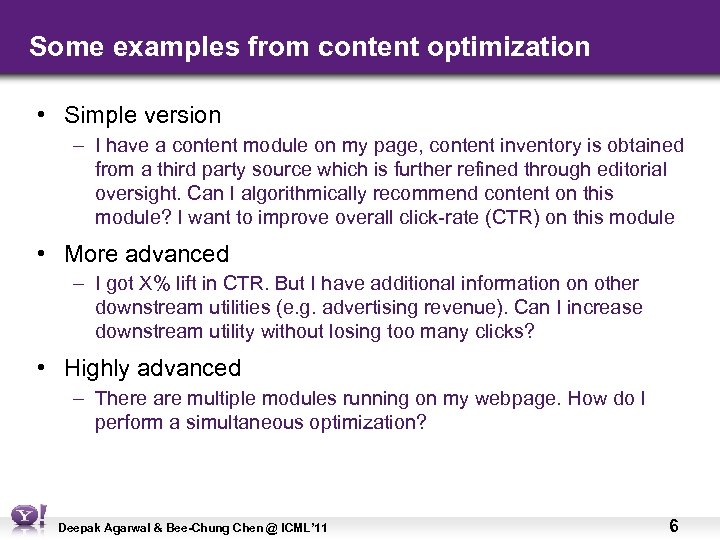 Some examples from content optimization

• Simple version
– I have a content module on my page, content inventory is obtained from a third party source which is further refined through editorial oversight. Can I algorithmically recommend content on this module? I want to improve overall click-rate (CTR) on this module

• More advanced
– I got X% lift in CTR. But I have additional information on other downstream utilities (e.g. advertising revenue). Can I increase downstream utility without losing too many clicks?

• Highly advanced
– There are multiple modules running on my webpage. How do I perform a simultaneous optimization?

Y!

Deepak Agarwal & Bee-Chung Chen @ ICML'11

6